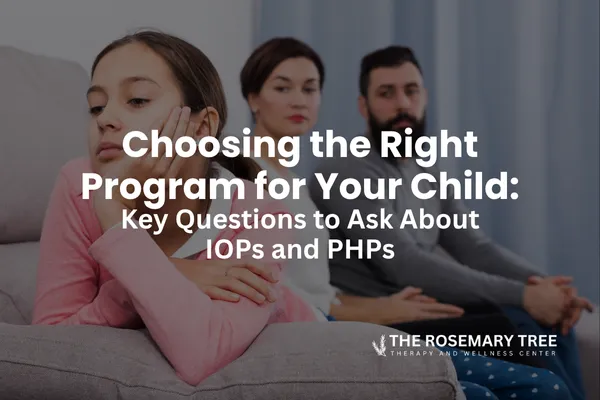 Choosing the Right Program for Your Child:
Key Questions to Ask About IOPs and PHPs

THE ROSEMARY TREE
THERAPY AND WELLNESS CENTER